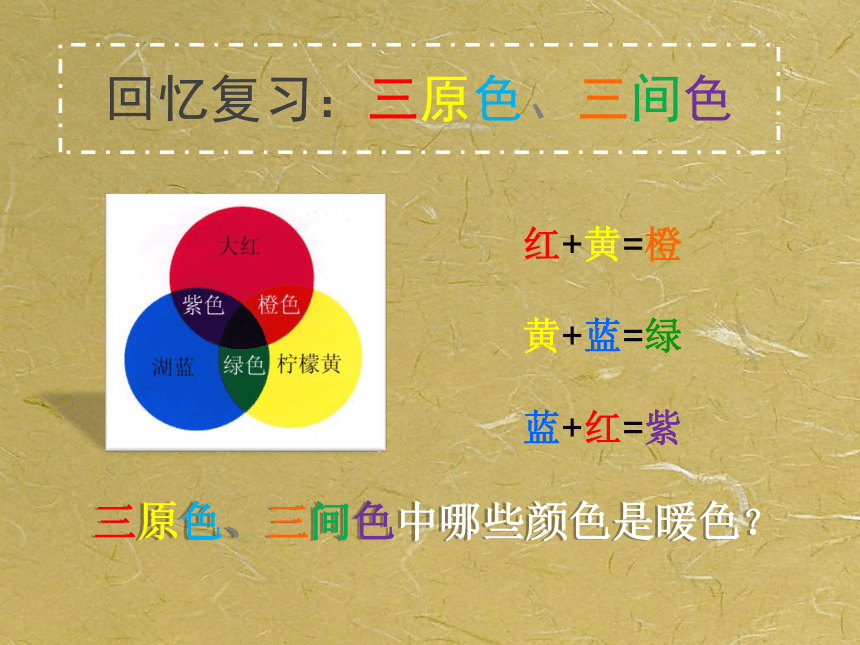 回忆复习：三原色、三间色

大红
紫色
橙色
湖蓝
绿色
柠檬黄

红+黄=橙

黄+蓝=绿

蓝+红=紫

三原色、三间色中哪些颜色是暖色？